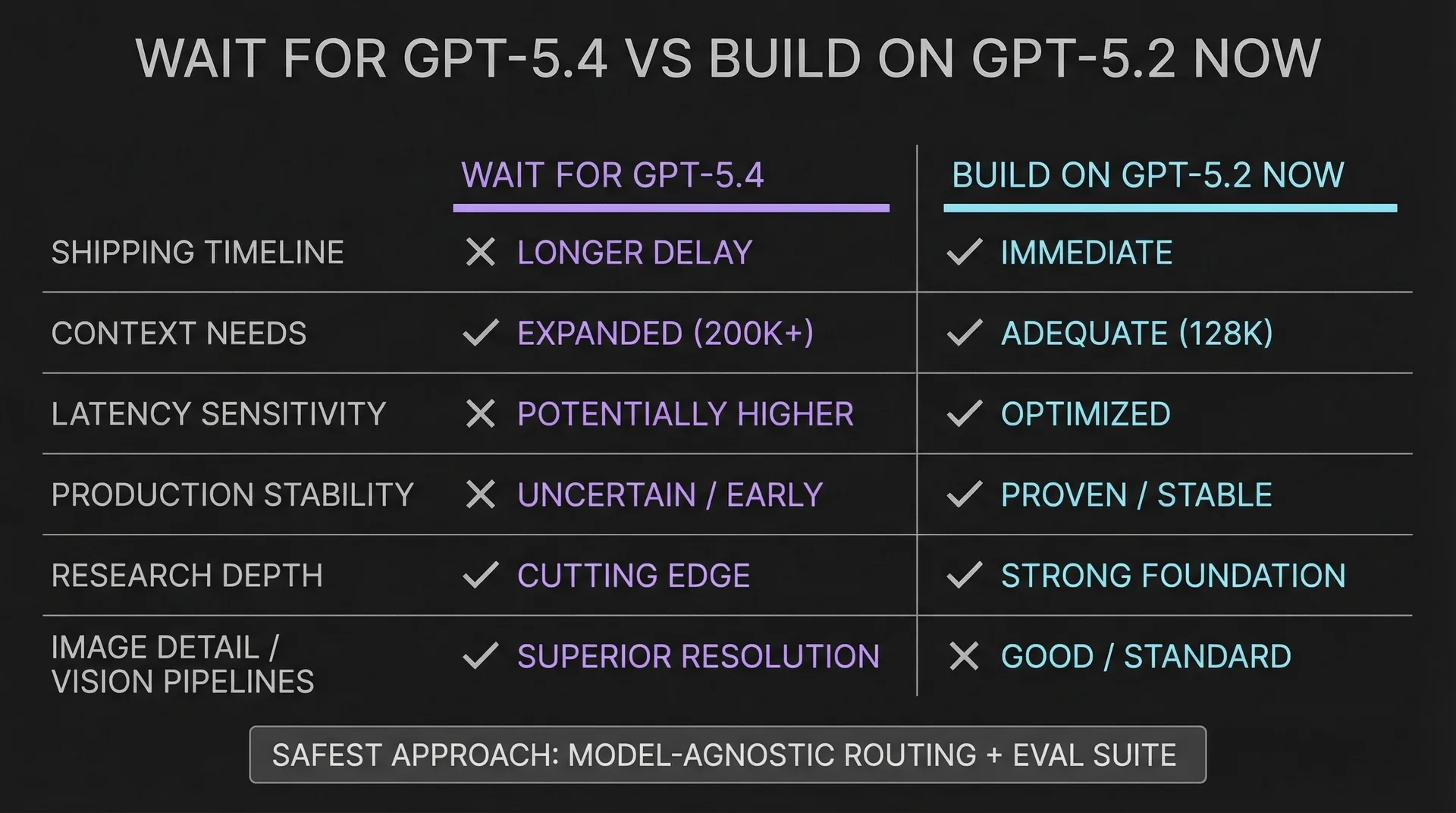 WAIT FOR GPT-5.4 VS BUILD ON GPT-5.2 NOW

| | WAIT FOR GPT-5.4 | BUILD ON GPT-5.2 NOW |
|---|---|---|
| SHIPPING TIMELINE | ✗ LONGER DELAY | ✓ IMMEDIATE |
| CONTEXT NEEDS | ✓ EXPANDED (200K+) | ✓ ADEQUATE (128K) |
| LATENCY SENSITIVITY | ✗ POTENTIALLY HIGHER | ✓ OPTIMIZED |
| PRODUCTION STABILITY | ✗ UNCERTAIN / EARLY | ✓ PROVEN / STABLE |
| RESEARCH DEPTH | ✓ CUTTING EDGE | ✓ STRONG FOUNDATION |
| IMAGE DETAIL / VISION PIPELINES | ✓ SUPERIOR RESOLUTION | ✗ GOOD / STANDARD |

SAFEST APPROACH: MODEL-AGNOSTIC ROUTING + EVAL SUITE